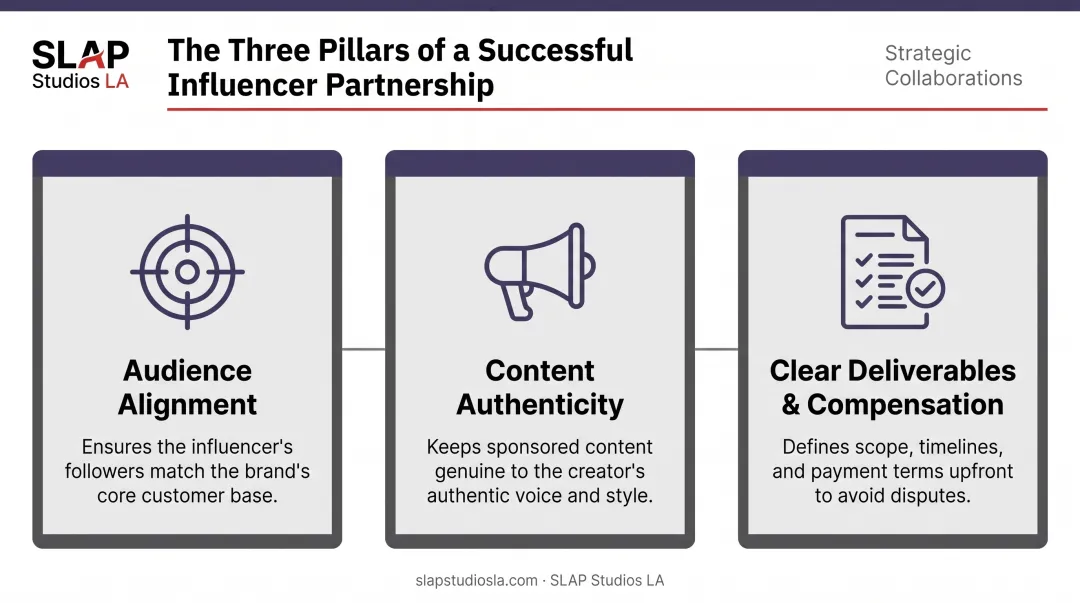 SLAP
Studios LA

The Three Pillars of a Successful Influencer Partnership

Strategic Collaborations

Audience Alignment

Ensures the influencer's followers match the brand's core customer base.

Content Authenticity

Keeps sponsored content genuine to the creator's authentic voice and style.

Clear Deliverables & Compensation

Defines scope, timelines, and payment terms upfront to avoid disputes.

slapstudiosla.com · SLAP Studios LA